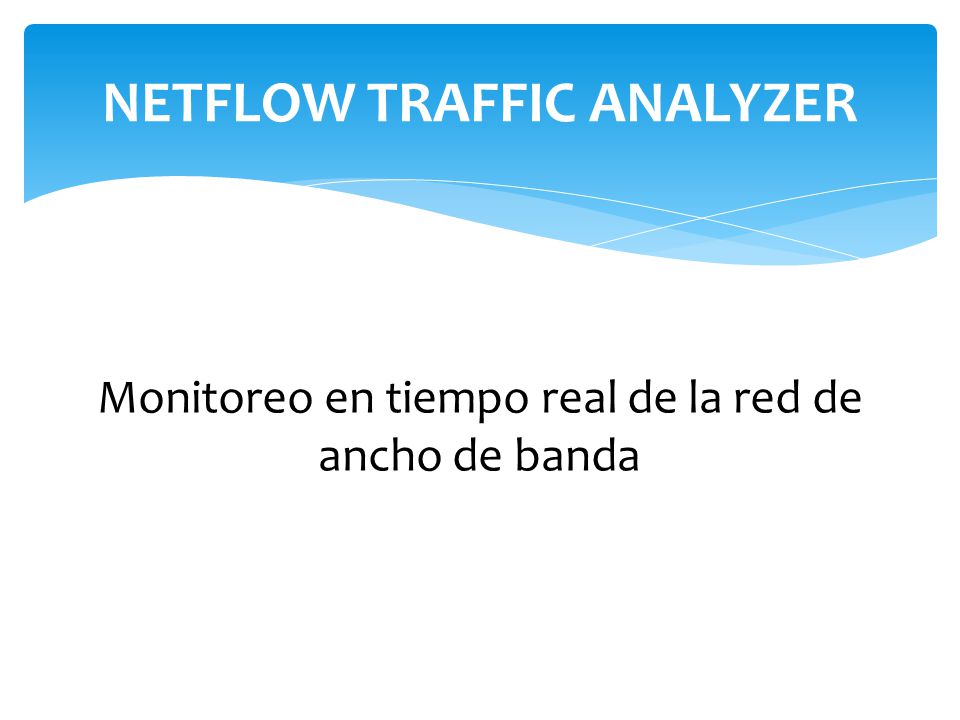 NETFLOW TRAFFIC ANALYZER

Monitoreo en tiempo real de la red de ancho de banda